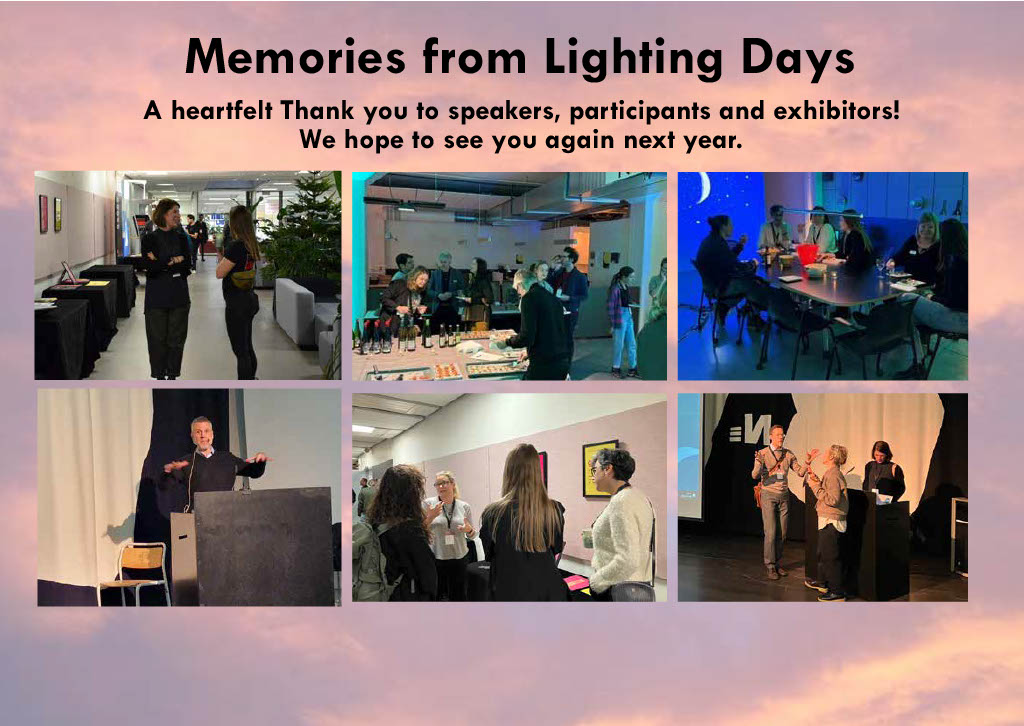 Memories from Lighting Days

A heartfelt Thank you to speakers, participants and exhibitors! We hope to see you again next year.